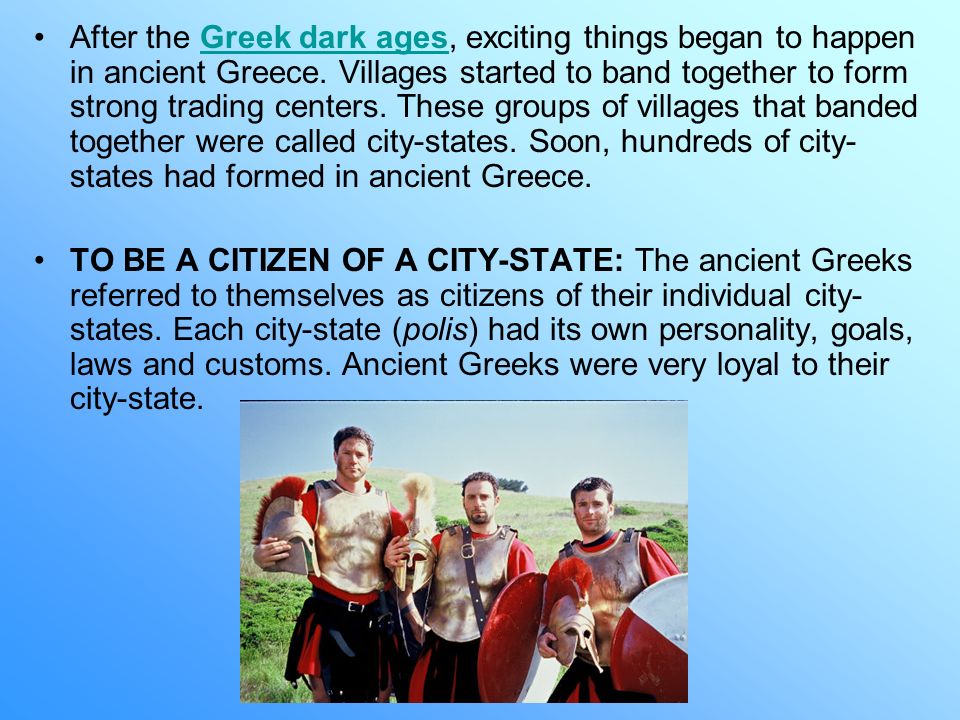 • After the Greek dark ages, exciting things began to happen in ancient Greece. Villages started to band together to form strong trading centers. These groups of villages that banded together were called city-states. Soon, hundreds of city-states had formed in ancient Greece.

• TO BE A CITIZEN OF A CITY-STATE: The ancient Greeks referred to themselves as citizens of their individual city-states. Each city-state (polis) had its own personality, goals, laws and customs. Ancient Greeks were very loyal to their city-state.